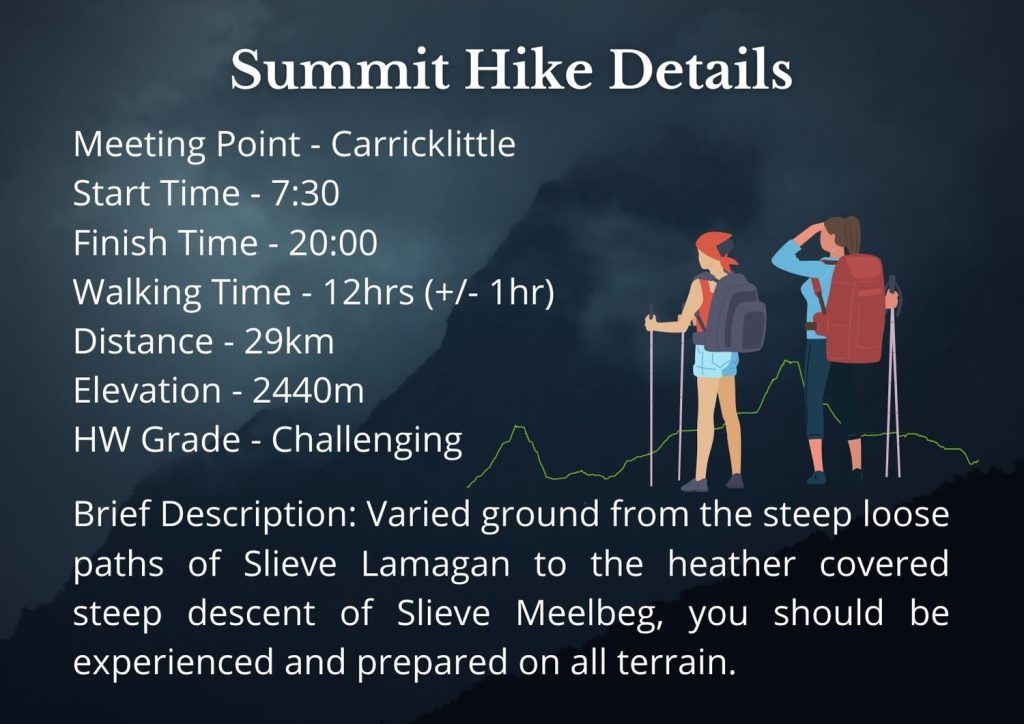 Summit Hike Details

Meeting Point - Carricklittle
Start Time - 7:30
Finish Time - 20:00
Walking Time - 12hrs (+/- 1hr)
Distance - 29km
Elevation - 2440m
HW Grade - Challenging

Brief Description: Varied ground from the steep loose paths of Slieve Lamagan to the heather covered steep descent of Slieve Meelbeg, you should be experienced and prepared on all terrain.